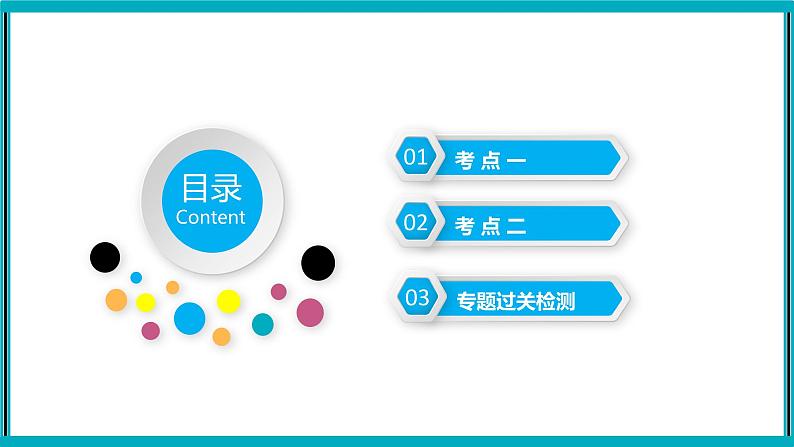 目录
Content

01 考点一

02 考点二

03 专题过关检测